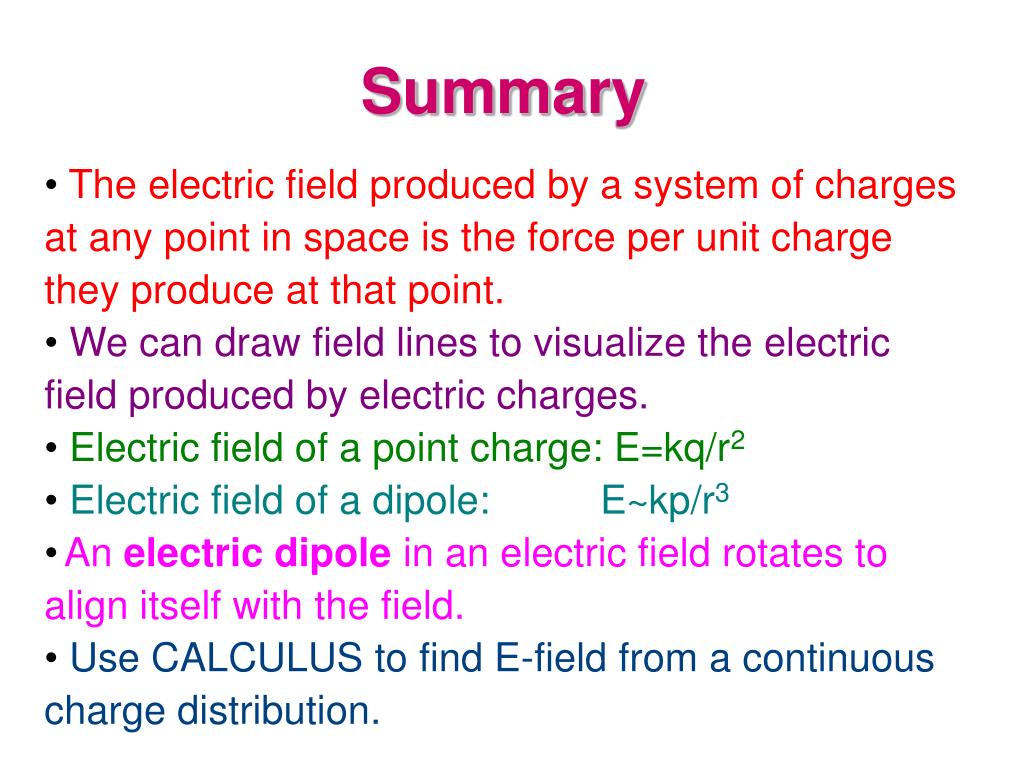 Summary

• The electric field produced by a system of charges at any point in space is the force per unit charge they produce at that point.
• We can draw field lines to visualize the electric field produced by electric charges.
• Electric field of a point charge: $E=kq/r^2$
• Electric field of a dipole: $E \sim kp/r^3$
• An electric dipole in an electric field rotates to align itself with the field.
• Use CALCULUS to find E-field from a continuous charge distribution.